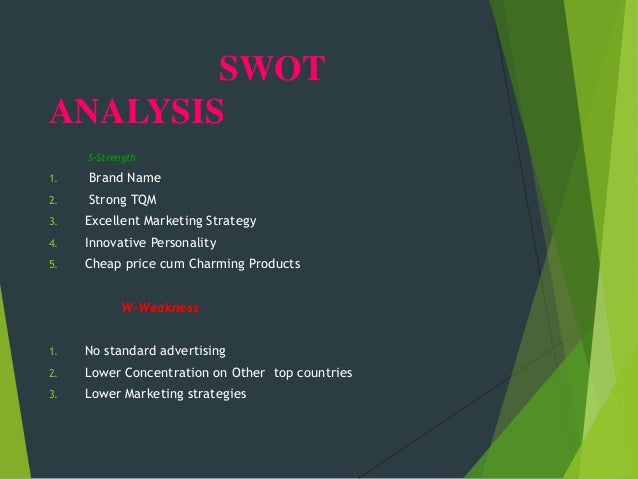 SWOT ANALYSIS

S-Strength

1. Brand Name
2. Strong TQM
3. Excellent Marketing Strategy
4. Innovative Personality
5. Cheap price cum Charming Products

W-Weakness

1. No standard advertising
2. Lower Concentration on Other top countries
3. Lower Marketing strategies